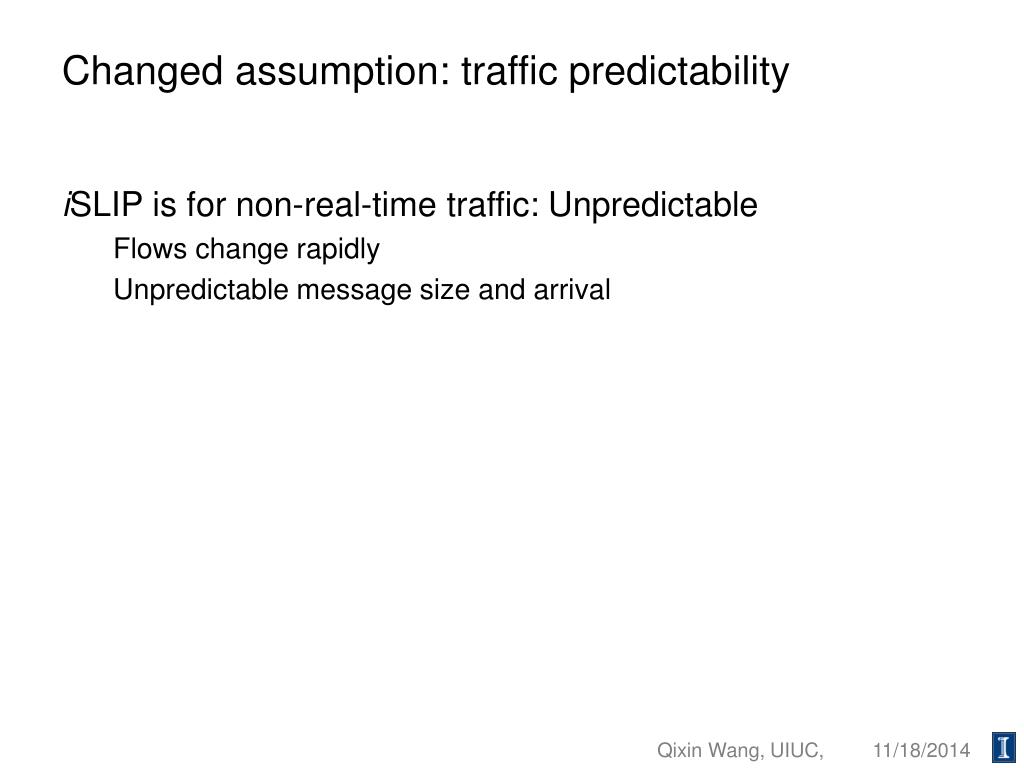 Changed assumption: traffic predictability

iSLIP is for non-real-time traffic: Unpredictable

Flows change rapidly

Unpredictable message size and arrival

Qixin Wang, UIUC, 11/18/2014

I